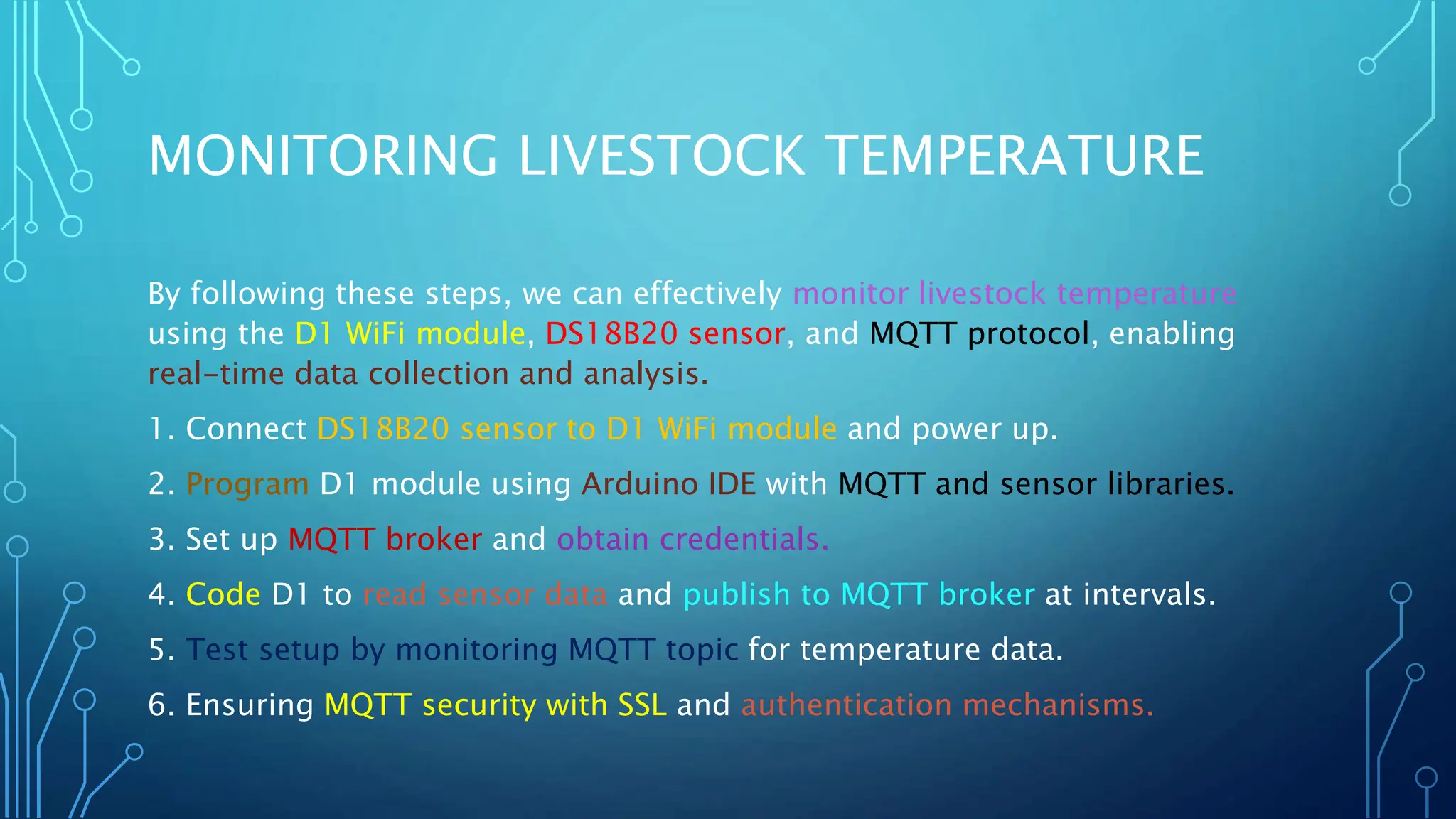 MONITORING LIVESTOCK TEMPERATURE

By following these steps, we can effectively monitor livestock temperature using the D1 WiFi module, DS18B20 sensor, and MQTT protocol, enabling real-time data collection and analysis.

1. Connect DS18B20 sensor to D1 WiFi module and power up.

2. Program D1 module using Arduino IDE with MQTT and sensor libraries.

3. Set up MQTT broker and obtain credentials.

4. Code D1 to read sensor data and publish to MQTT broker at intervals.

5. Test setup by monitoring MQTT topic for temperature data.

6. Ensuring MQTT security with SSL and authentication mechanisms.